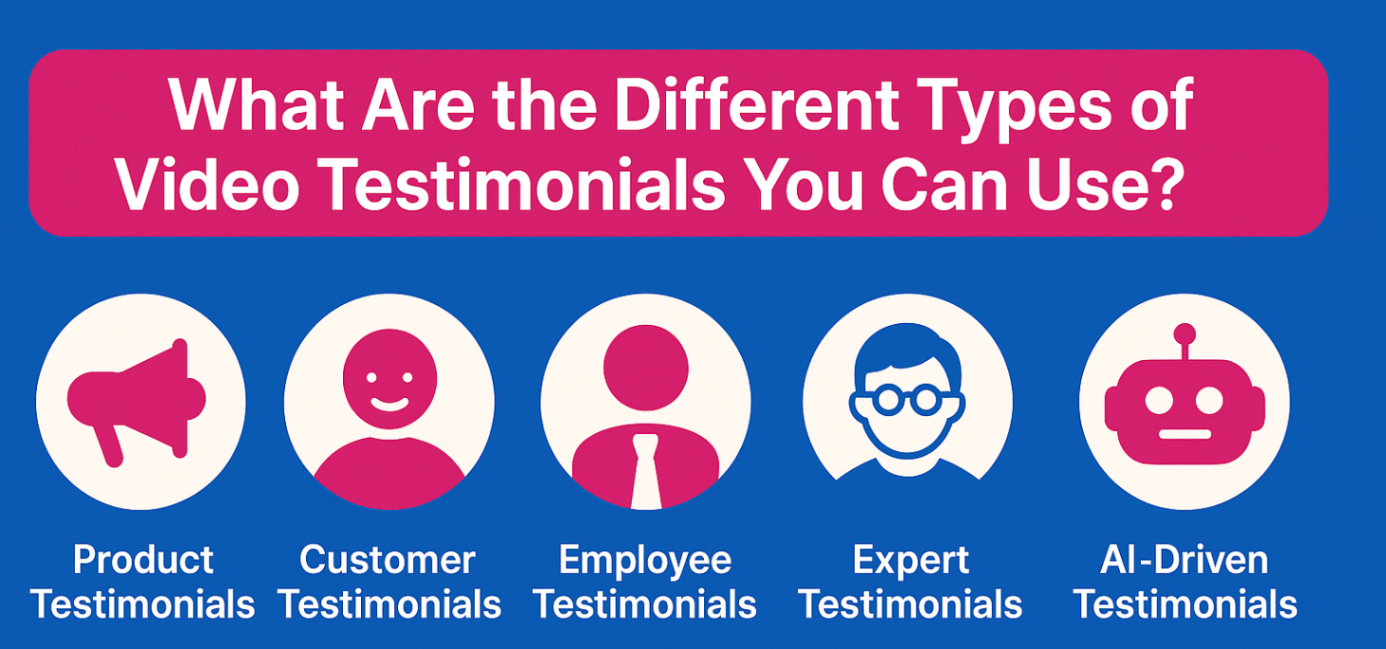 What Are the Different Types of Video Testimonials You Can Use?

Product Testimonials

Customer Testimonials

Employee Testimonials

Expert Testimonials

AI-Driven Testimonials